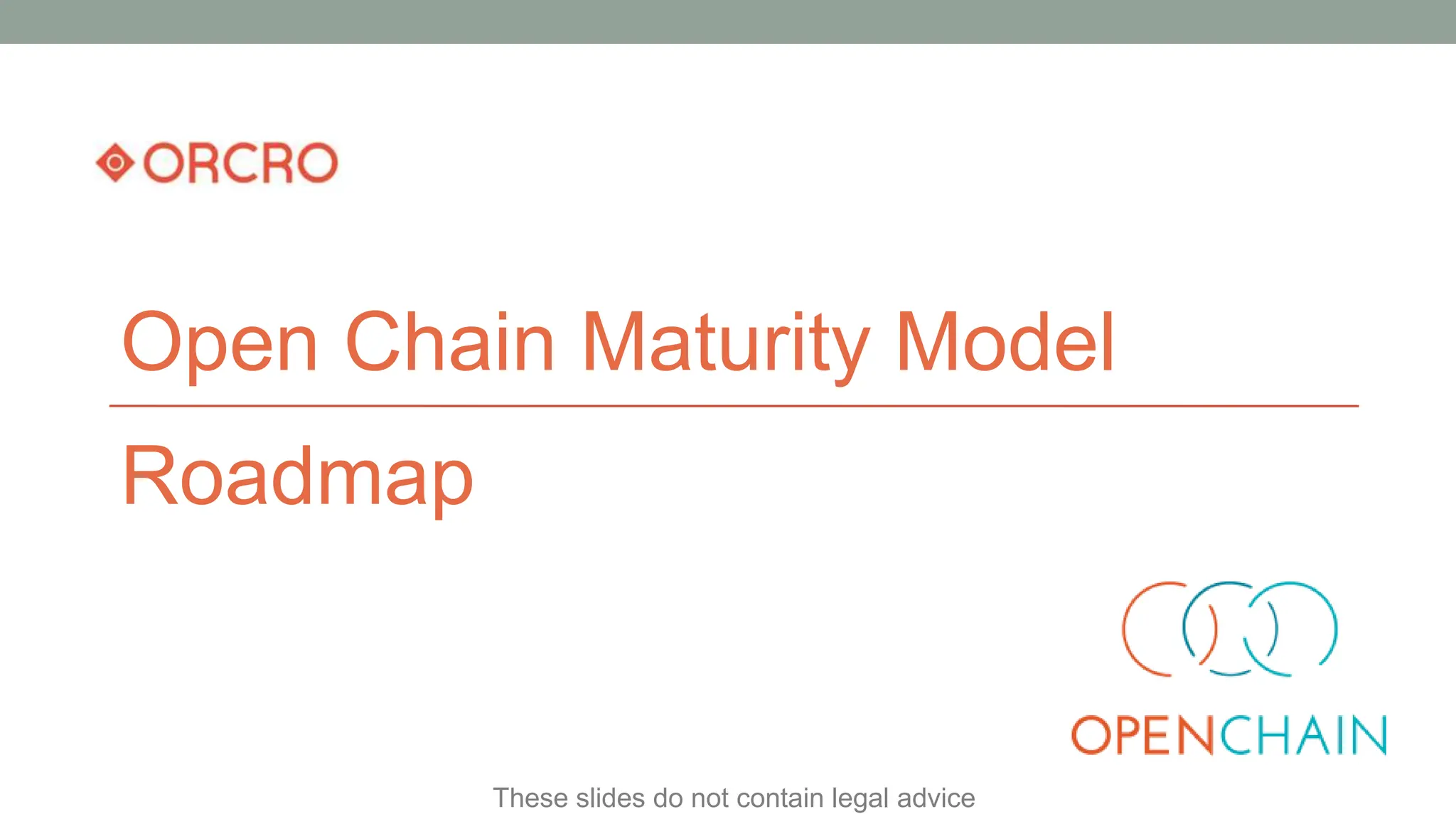 ORCRO

Open Chain Maturity Model

Roadmap

OPENCHAIN

These slides do not contain legal advice